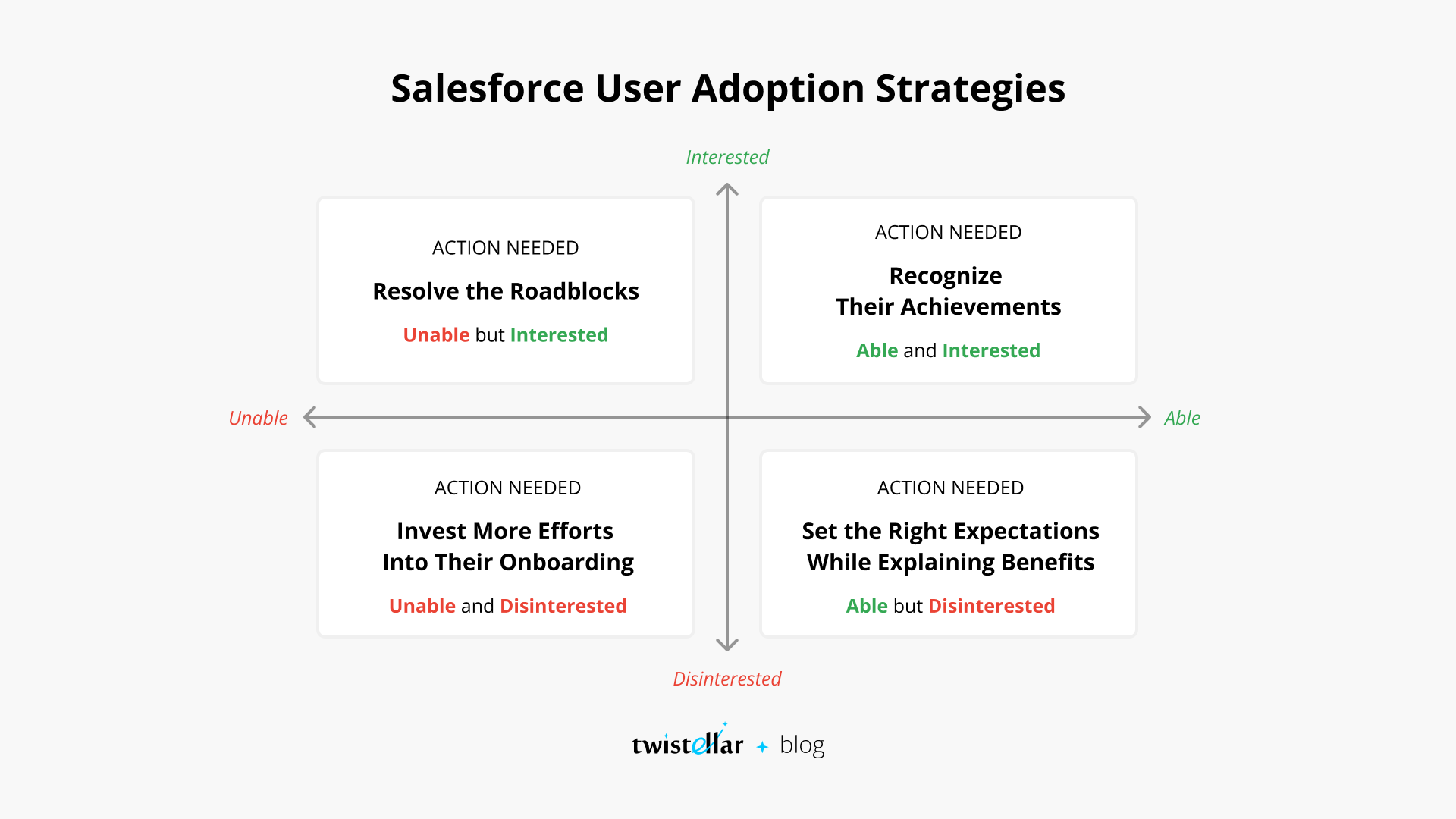 Salesforce User Adoption Strategies

Interested

ACTION NEEDED

Resolve the Roadblocks

Unable but Interested

ACTION NEEDED

Recognize Their Achievements

Able and Interested

Unable

Able

ACTION NEEDED

Invest More Efforts Into Their Onboarding

Unable and Disinterested

ACTION NEEDED

Set the Right Expectations While Explaining Benefits

Able but Disinterested

Disinterested

twistellar blog